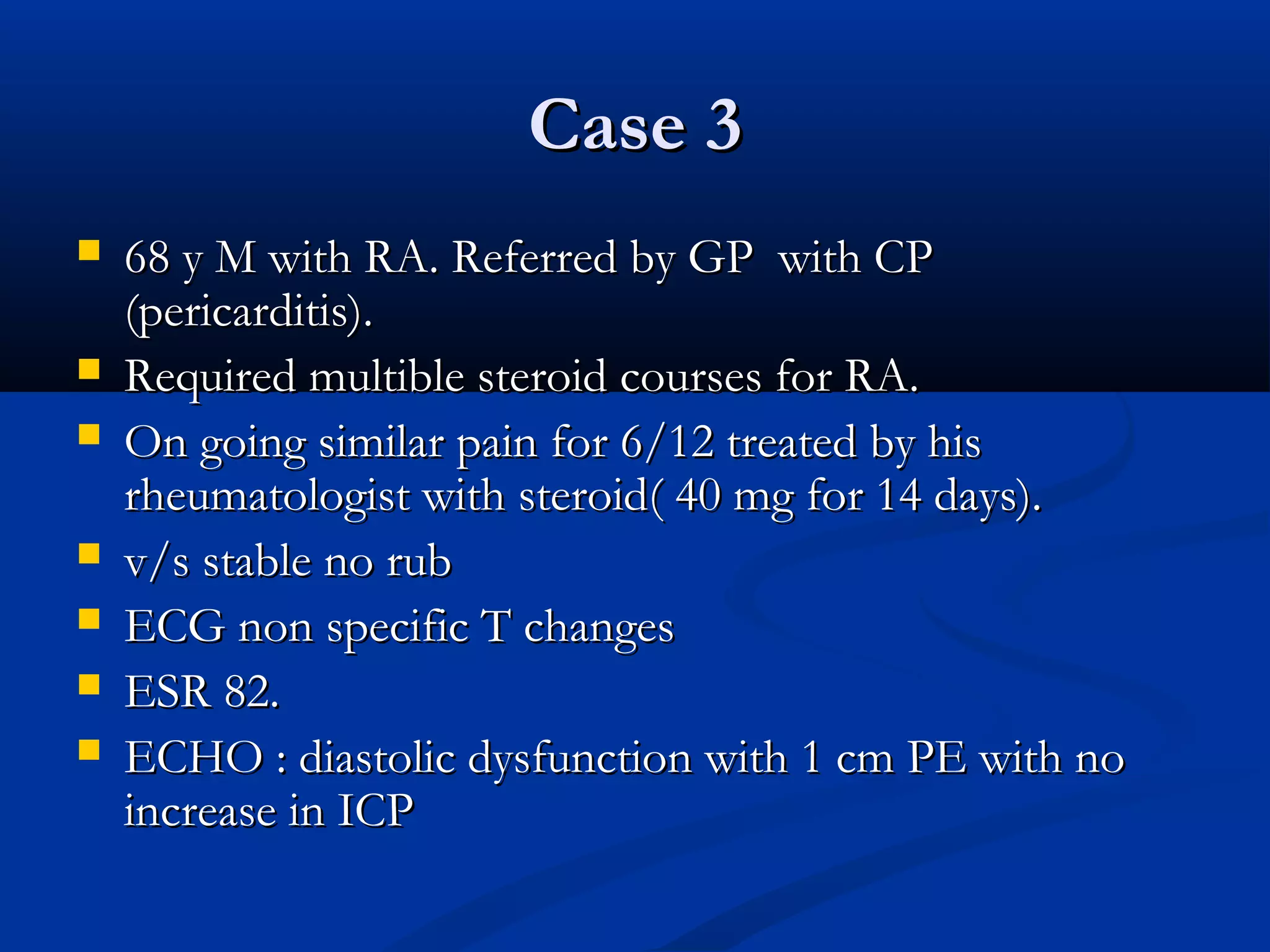 Case 3

- 68 y M with RA. Referred by GP with CP (pericarditis).
- Required multible steroid courses for RA.
- On going similar pain for 6/12 treated by his rheumatologist with steroid( 40 mg for 14 days).
- v/s stable no rub
- ECG non specific T changes
- ESR 82.
- ECHO : diastolic dysfunction with 1 cm PE with no increase in ICP